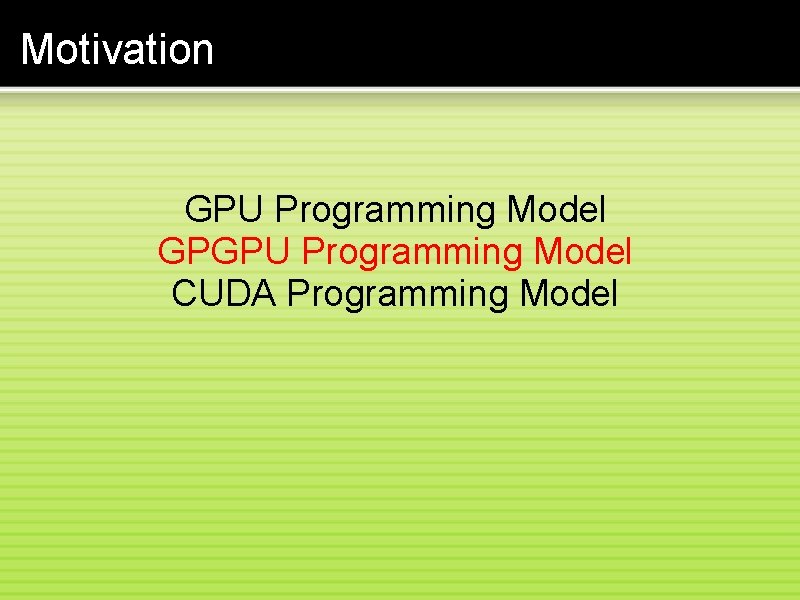 Motivation

GPU Programming Model
GPGPU Programming Model
CUDA Programming Model